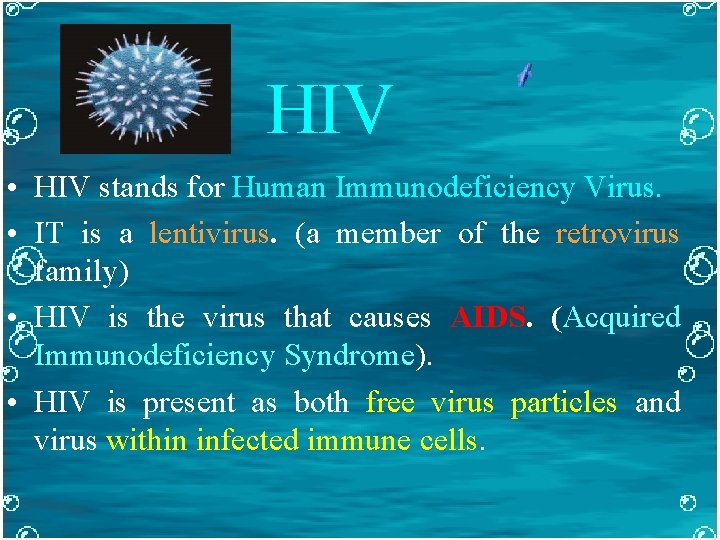 HIV

• HIV stands for Human Immunodeficiency Virus.
• IT is a lentivirus. (a member of the retrovirus family)
• HIV is the virus that causes AIDS. (Acquired Immunodeficiency Syndrome).
• HIV is present as both free virus particles and virus within infected immune cells.